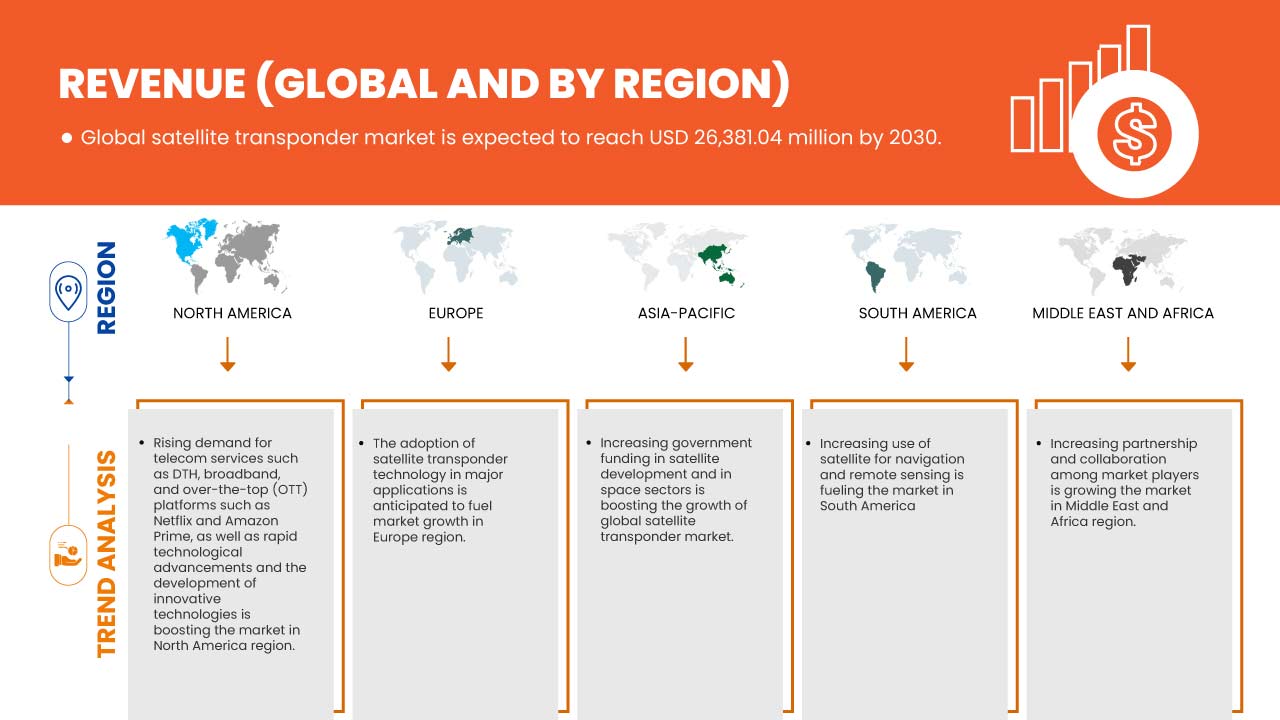 REVENUE (GLOBAL AND BY REGION)

● Global satellite transponder market is expected to reach USD 26,381.04 million by 2030.

REGION

NORTH AMERICA

EUROPE

ASIA-PACIFIC

SOUTH AMERICA

MIDDLE EAST AND AFRICA

TREND ANALYSIS

• Rising demand for telecom services such as DTH, broadband, and over-the-top (OTT) platforms such as Netflix and Amazon Prime, as well as rapid technological advancements and the development of innovative technologies is boosting the market in North America region.

• The adoption of satellite transponder technology in major applications is anticipated to fuel market growth in Europe region.

• Increasing government funding in satellite development and in space sectors is boosting the growth of global satellite transponder market.

• Increasing use of satellite for navigation and remote sensing is fueling the market in South America

• Increasing partnership and collaboration among market players is growing the market in Middle East and Africa region.